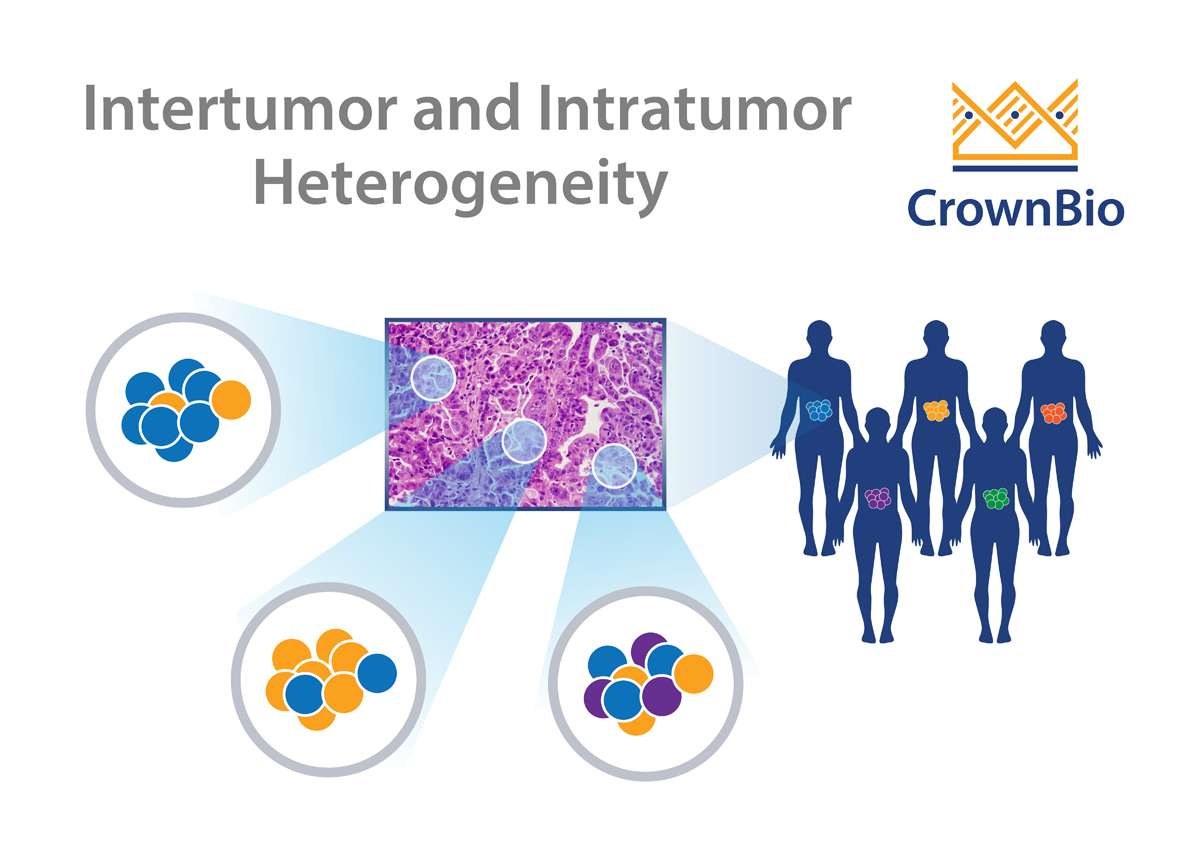 Intertumor and Intratumor Heterogeneity

CrownBio